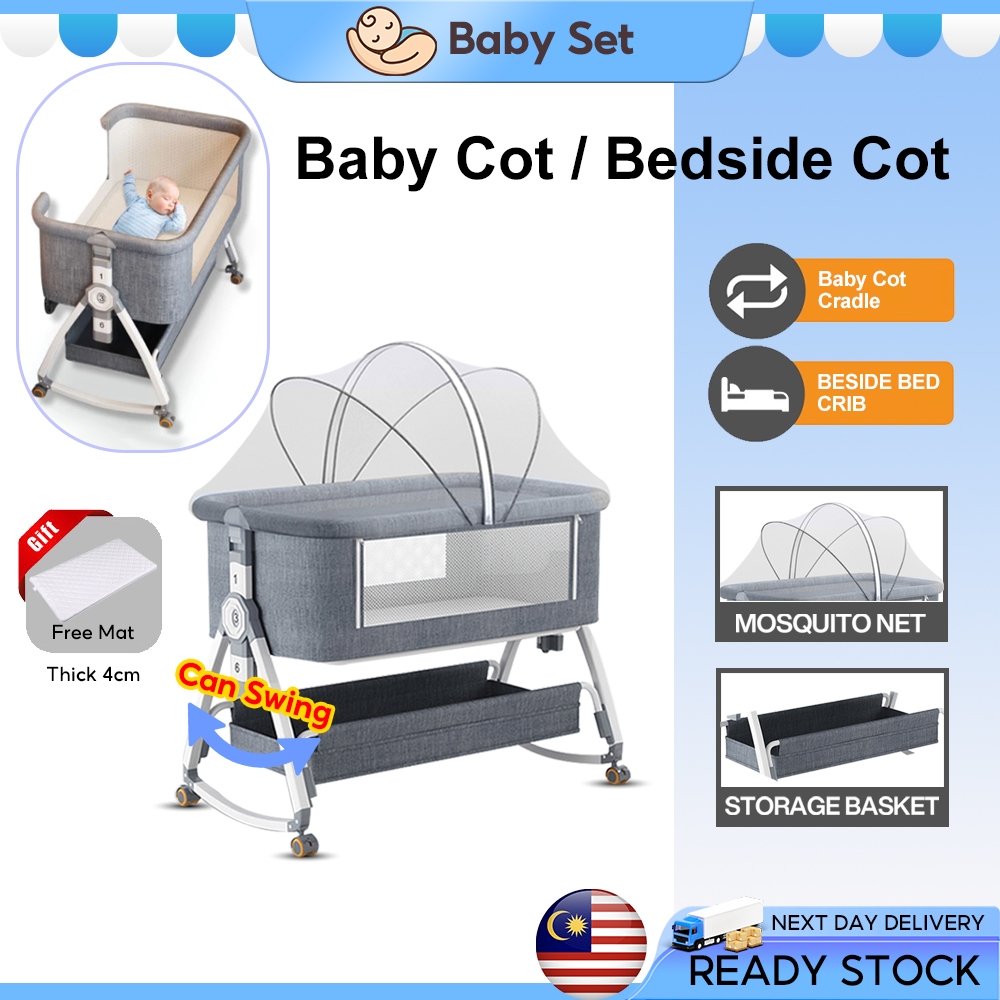 Baby Set

Baby Cot / Bedside Cot

Baby Cot Cradle

BESIDE BED CRIB

Gift

Free Mat

Thick 4cm

Can Swing

1

6

MOSQUITO NET

STORAGE BASKET

NEXT DAY DELIVERY

READY STOCK